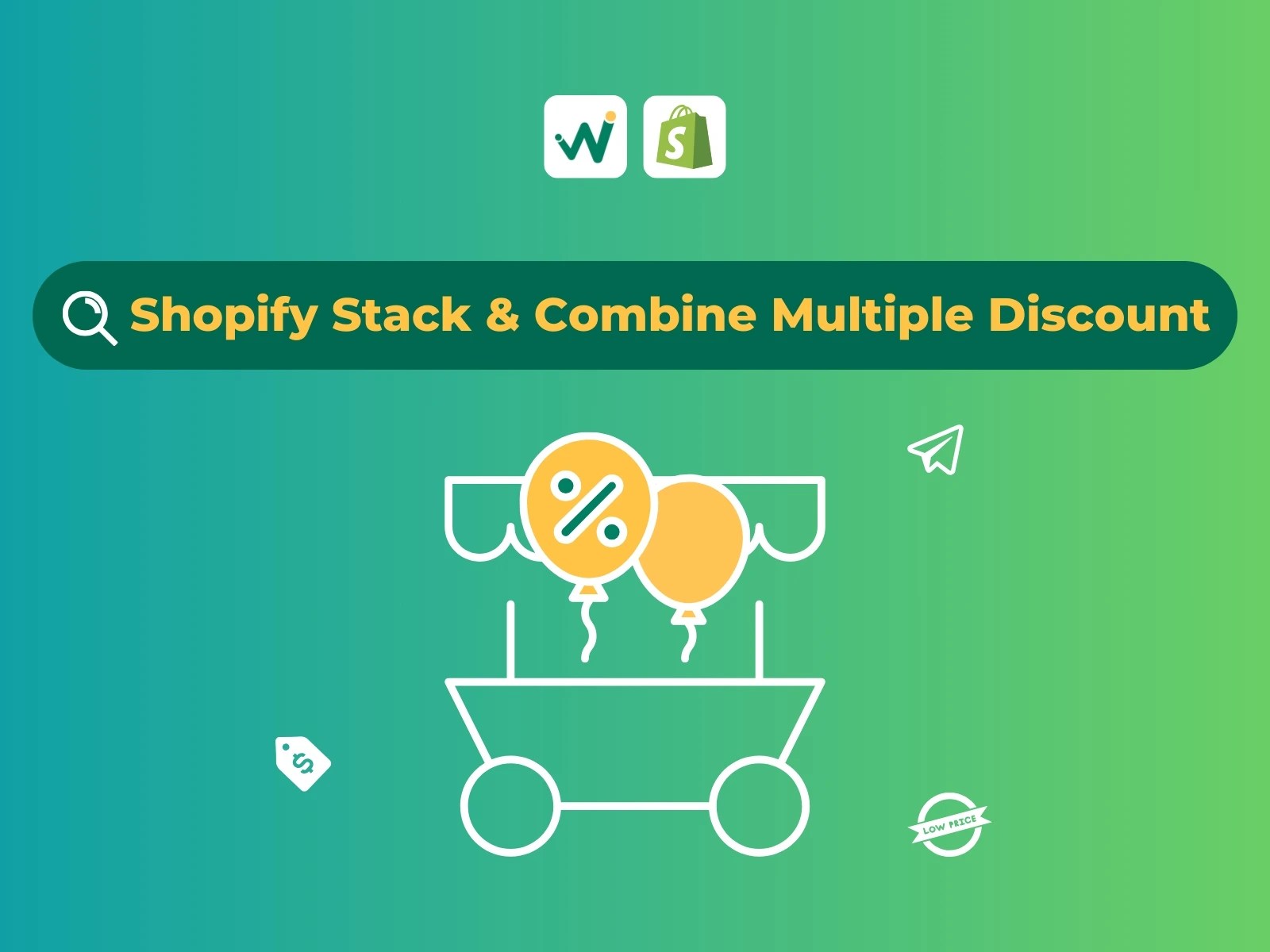 Shopify Stack & Combine Multiple Discount

%

$

LOW PRICE